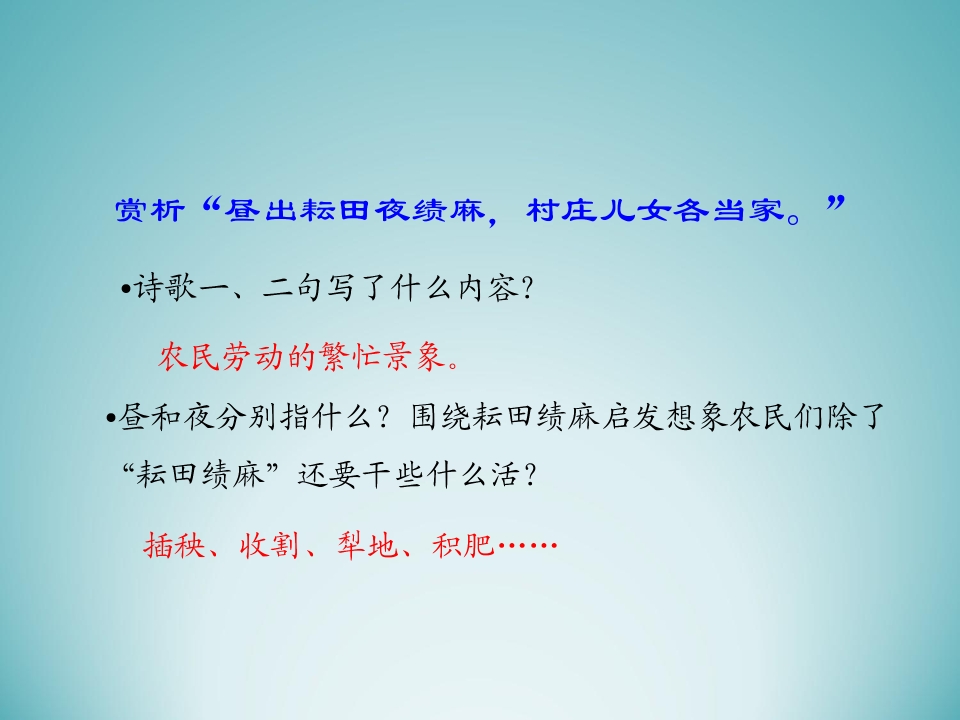 赏析“昼出耘田夜绩麻，村庄儿女各当家。”

•诗歌一、二句写了什么内容？

农民劳动的繁忙景象。

•昼和夜分别指什么？围绕耘田绩麻启发想象农民们除了“耘田绩麻”还要干些什么活？

插秧、收割、犁地、积肥……